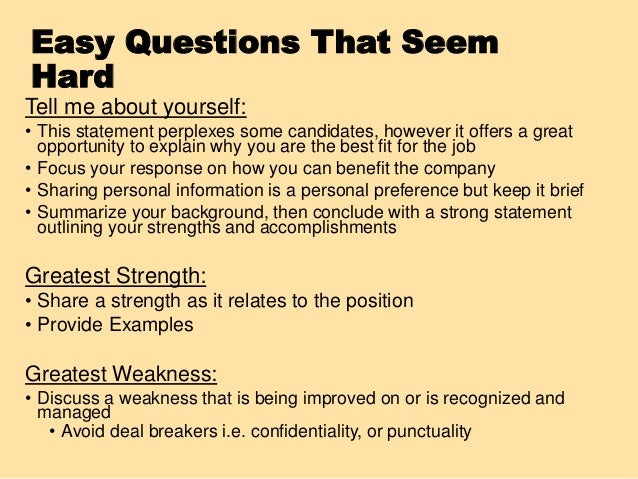 Easy Questions That Seem Hard

Tell me about yourself:
• This statement perplexes some candidates, however it offers a great opportunity to explain why you are the best fit for the job
• Focus your response on how you can benefit the company
• Sharing personal information is a personal preference but keep it brief
• Summarize your background, then conclude with a strong statement outlining your strengths and accomplishments

Greatest Strength:
• Share a strength as it relates to the position
• Provide Examples

Greatest Weakness:
• Discuss a weakness that is being improved on or is recognized and managed
• Avoid deal breakers i.e. confidentiality, or punctuality